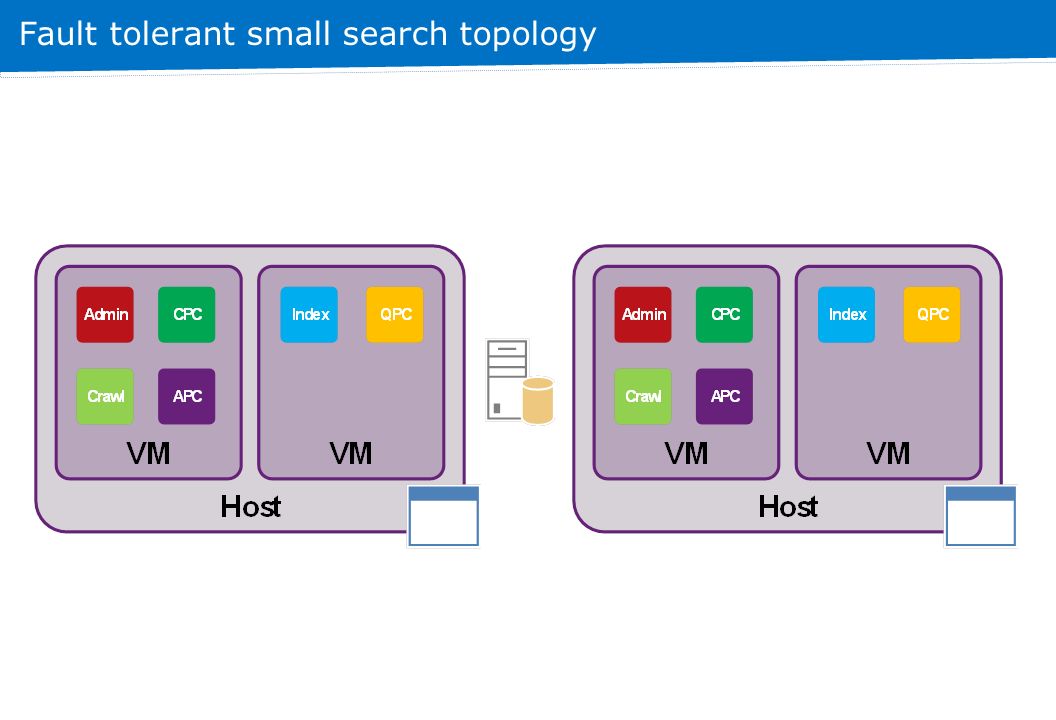 Fault tolerant small search topology

Admin
CPC
Crawl
APC
VM

Index
QPC
VM

Host

Admin
CPC
Crawl
APC
VM

Index
QPC
VM

Host